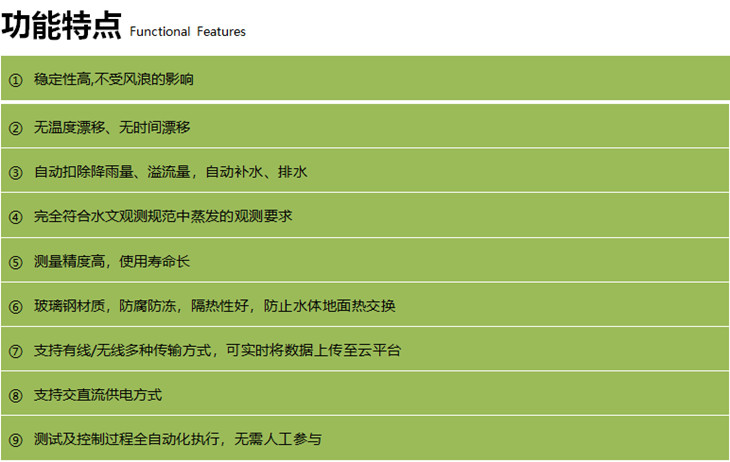 功能特点 Functional Features

① 稳定性高,不受风浪的影响

② 无温度漂移、无时间漂移

③ 自动扣除降雨量、溢流量，自动补水、排水

④ 完全符合水文观测规范中蒸发的观测要求

⑤ 测量精度高，使用寿命长

⑥ 玻璃钢材质，防腐防冻，隔热性好，防止水体地面热交换

⑦ 支持有线/无线多种传输方式，可实时将数据上传至云平台

⑧ 支持交直流供电方式

⑨ 测试及控制过程全自动化执行，无需人工参与